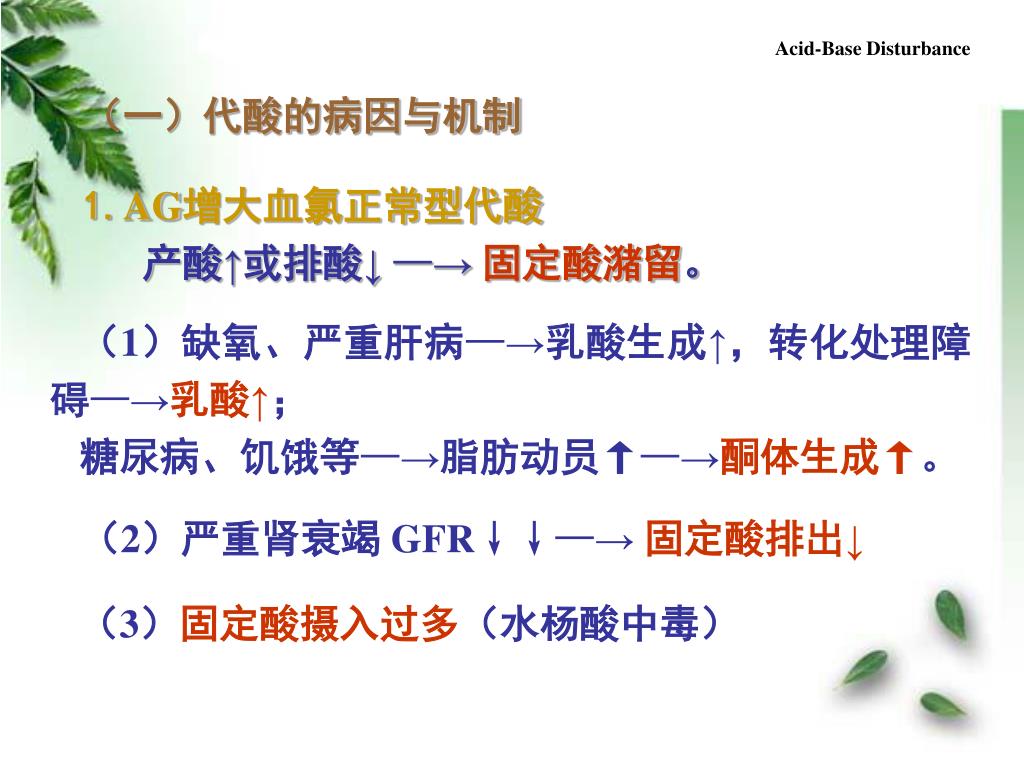 Acid-Base Disturbance

（一）代酸的病因与机制

1. AG增大血氯正常型代酸

产酸↑或排酸↓ —→ 固定酸潴留。

（1）缺氧、严重肝病—→乳酸生成↑，转化处理障碍—→乳酸↑；

糖尿病、饥饿等—→脂肪动员↑—→酮体生成↑。

（2）严重肾衰竭 GFR↓↓—→ 固定酸排出↓

（3）固定酸摄入过多（水杨酸中毒）